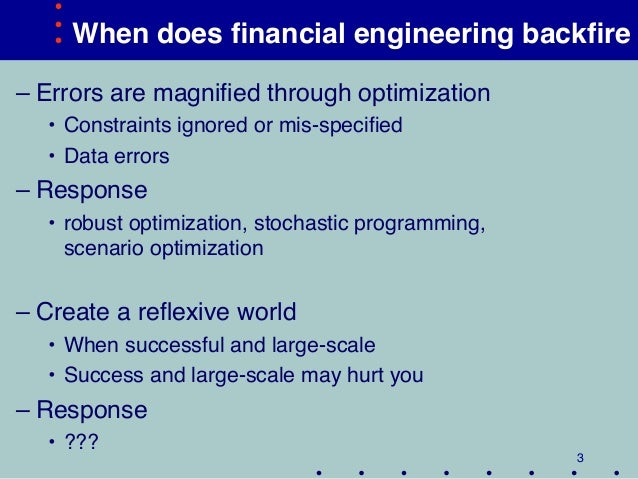 When does financial engineering backfire

– Errors are magnified through optimization

• Constraints ignored or mis-specified

• Data errors

– Response

• robust optimization, stochastic programming, scenario optimization

– Create a reflexive world

• When successful and large-scale

• Success and large-scale may hurt you

– Response

• ???

3